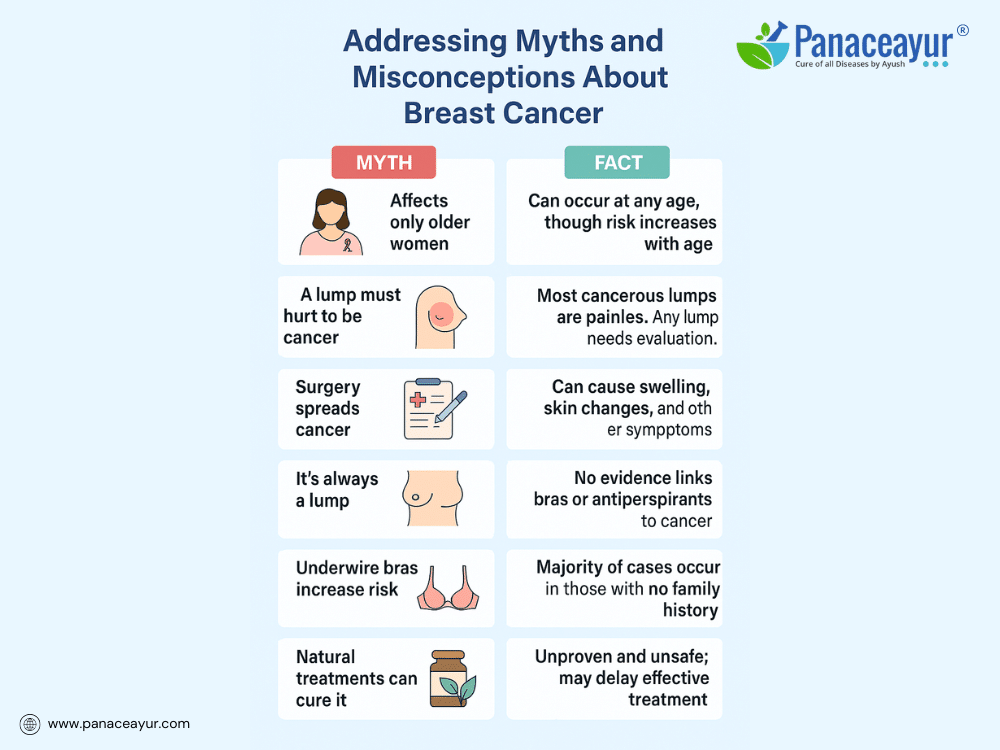 Addressing Myths and Misconceptions About Breast Cancer

Panaceayur®
Cure of all Diseases by Ayush

| MYTH | FACT |
|---|---|
| Affects only older women | Can occur at any age, though risk increases with age |
| A lump must hurt to be cancer | Most cancerous lumps are painles. Any lump needs evaluation. |
| Surgery spreads cancer | Can cause swelling, skin changes, and oth er sympptoms |
| It's always a lump | No evidence links bras or antiperspirants to cancer |
| Underwire bras increase risk | Majority of cases occur in those with no family history |
| Natural treatments can cure it | Unproven and unsafe; may delay effective treatment |

www.panaceayur.com